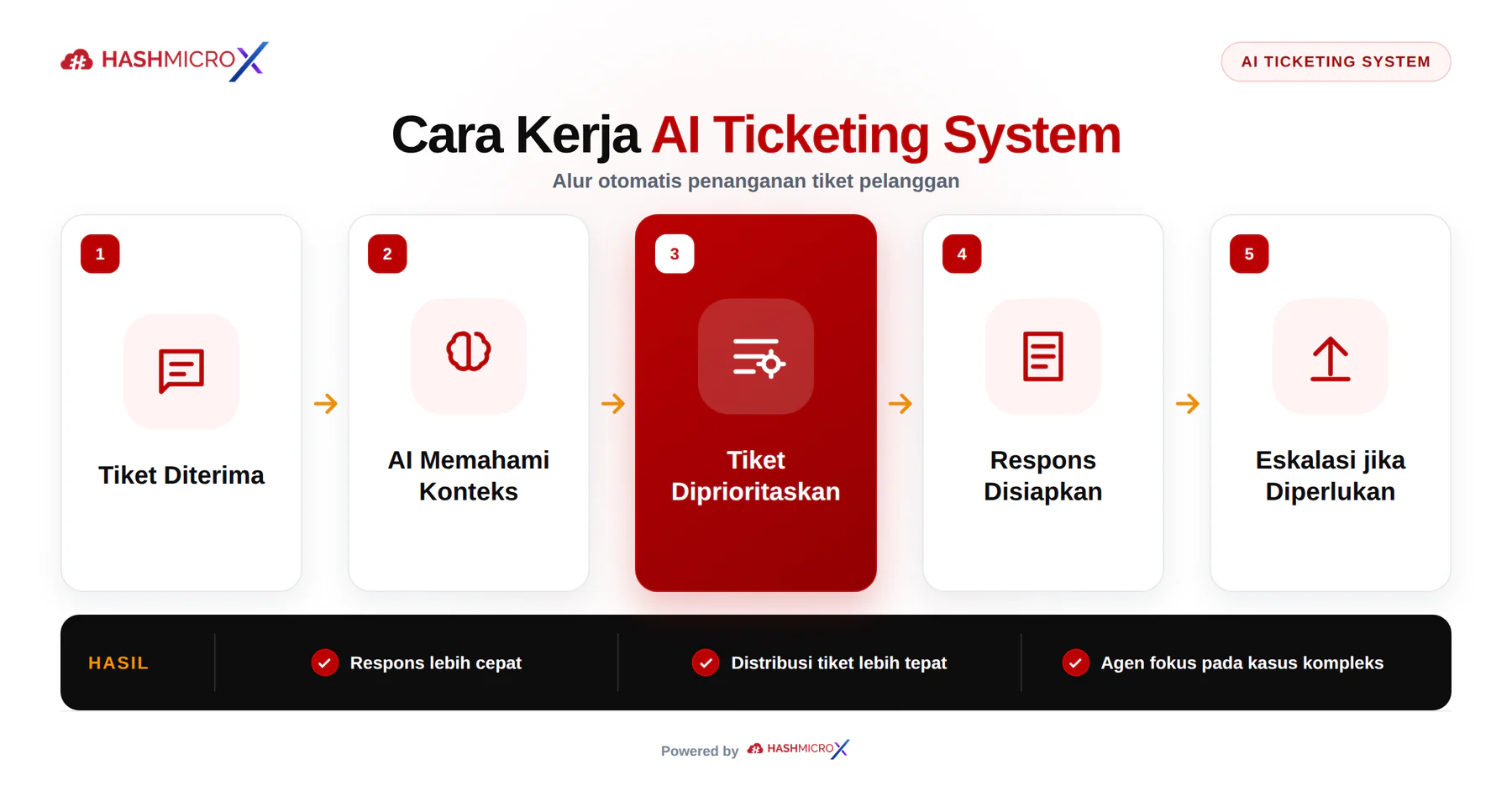 HASHMICROX

AI TICKETING SYSTEM

Cara Kerja AI Ticketing System

Alur otomatis penanganan tiket pelanggan

1
Tiket Diterima

2
AI Memahami Konteks

3
Tiket Diprioritaskan

4
Respons Disiapkan

5
Eskalasi jika Diperlukan

HASIL

Respons lebih cepat

Distribusi tiket lebih tepat

Agen fokus pada kasus kompleks

Powered by HASHMICROX